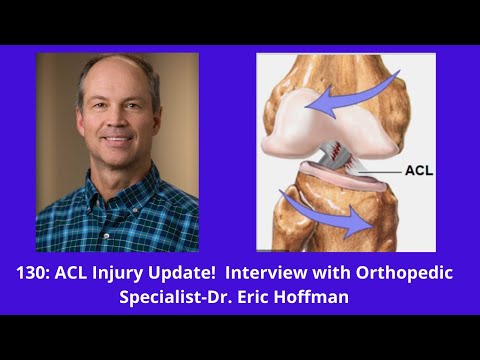 ACL

130: ACL Injury Update!  Interview with Orthopedic Specialist-Dr. Eric Hoffman